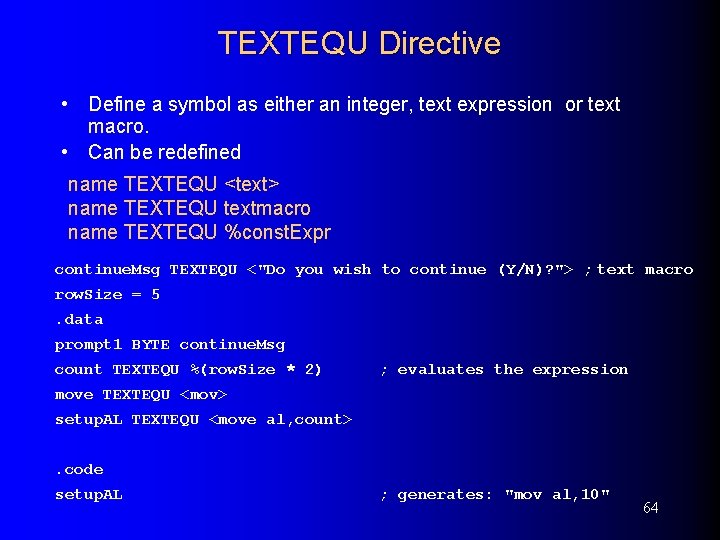 TEXTEQU Directive

• Define a symbol as either an integer, text expression or text macro.
• Can be redefined

name TEXTEQU <text>
name TEXTEQU textmacro
name TEXTEQU %constExpr

continueMsg TEXTEQU <"Do you wish to continue (Y/N)?"> ;text macro
rowSize = 5
.data
prompt1 BYTE continueMsg
count TEXTEQU %(rowSize * 2) ; evaluates the expression
move TEXTEQU <mov>
setupAL TEXTEQU <move al,count>

.code
setupAL ; generates: "mov al,10"

64